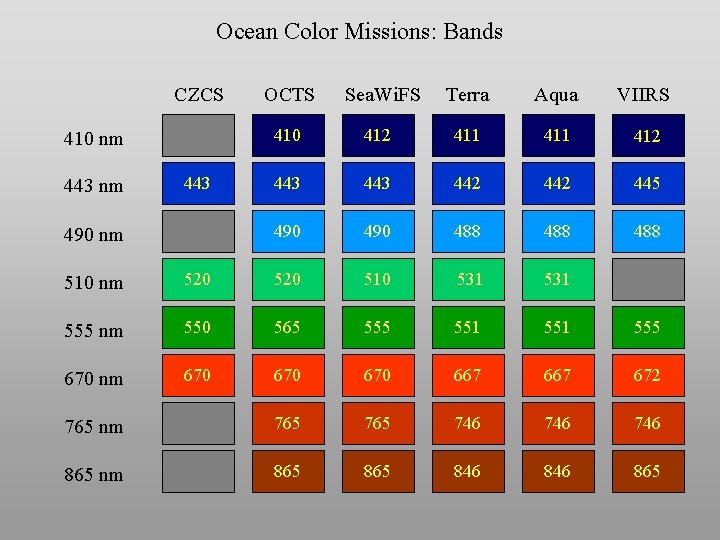 Ocean Color Missions: Bands

| | CZCS | OCTS | SeaWiFS | Terra | Aqua | VIIRS |
|---|---|---|---|---|---|---|
| 410 nm | | 410 | 412 | 411 | 411 | 412 |
| 443 nm | 443 | 443 | 443 | 442 | 442 | 445 |
| 490 nm | | 490 | 490 | 488 | 488 | 488 |
| 510 nm | 520 | 520 | 510 | 531 | 531 | |
| 555 nm | 550 | 565 | 555 | 551 | 551 | 555 |
| 670 nm | 670 | 670 | 670 | 667 | 667 | 672 |
| 765 nm | | 765 | 765 | 746 | 746 | 746 |
| 865 nm | | 865 | 865 | 846 | 846 | 865 |